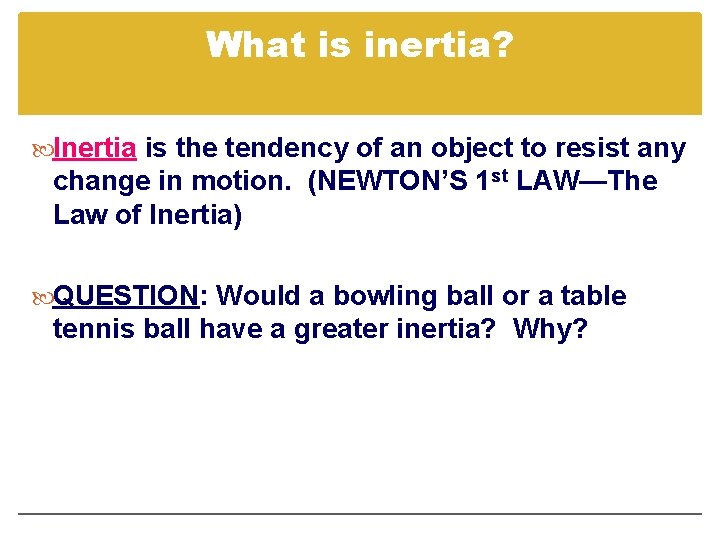 What is inertia?

Inertia is the tendency of an object to resist any change in motion. (NEWTON'S 1st LAW—The Law of Inertia)

QUESTION: Would a bowling ball or a table tennis ball have a greater inertia? Why?